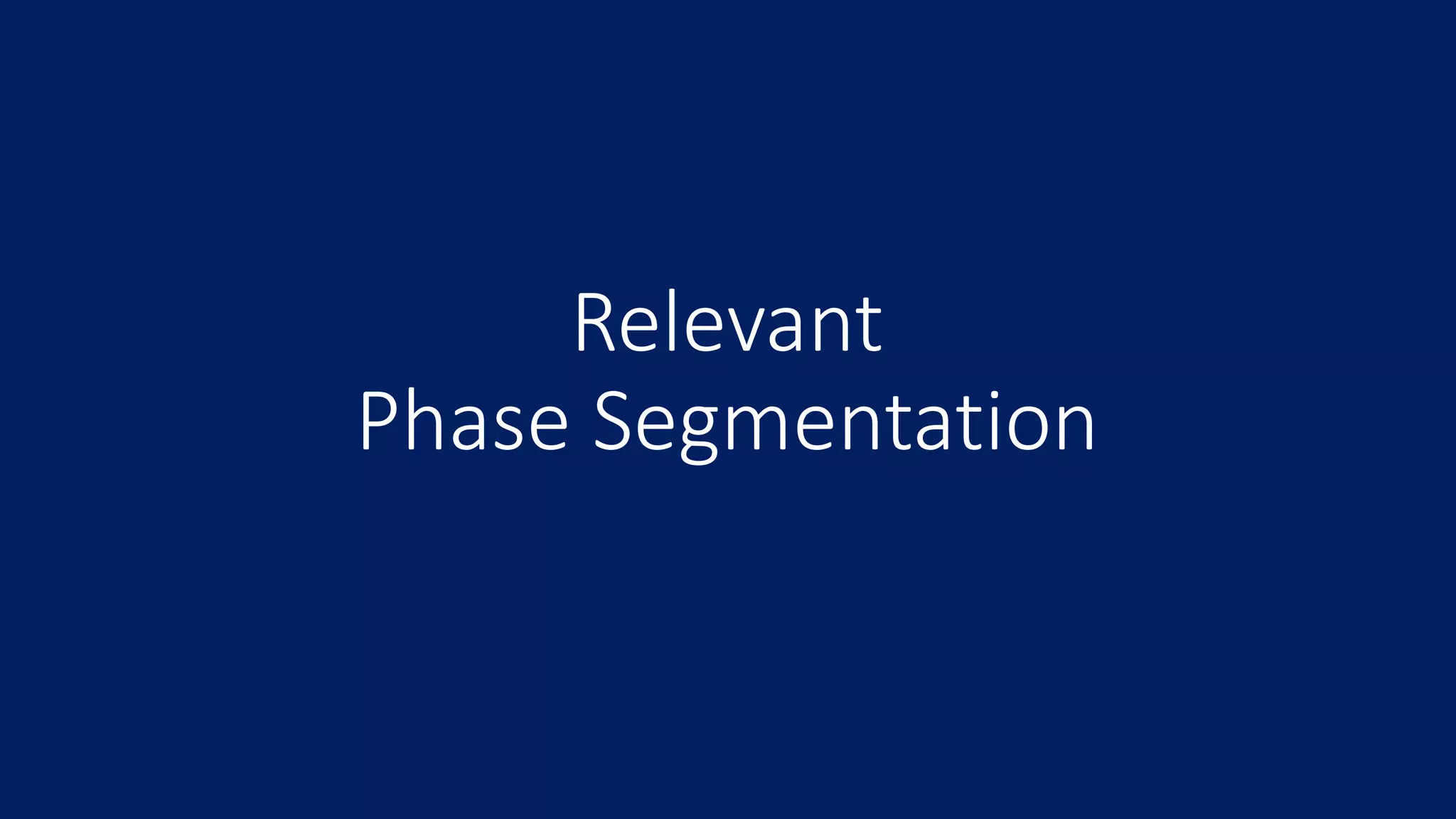 Relevant
Phase Segmentation